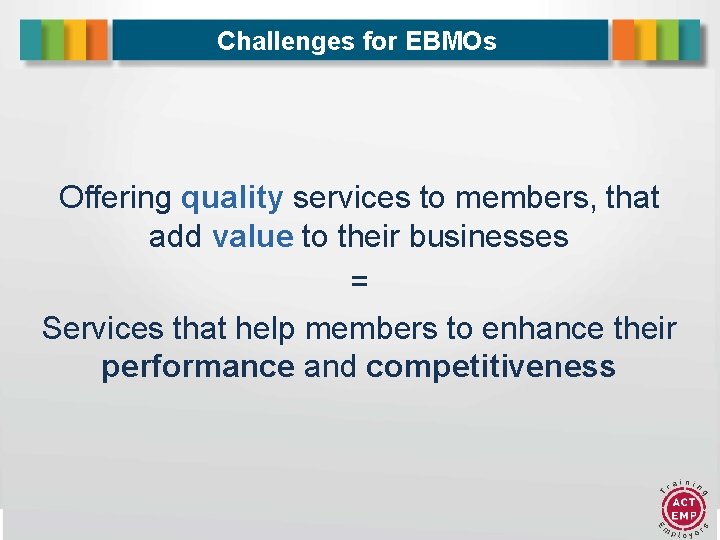 Challenges for EBMOs

Offering quality services to members, that add value to their businesses

=

Services that help members to enhance their performance and competitiveness

Training
ACT
EMP
Employers